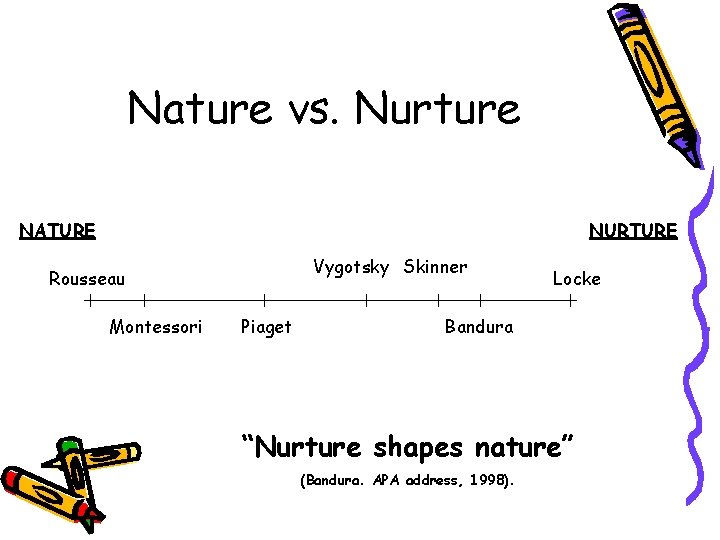 Nature vs. Nurture

NATURE

NURTURE

Rousseau

Vygotsky Skinner

Locke

Montessori Piaget Bandura

"Nurture shapes nature"

(Bandura. APA address, 1998).